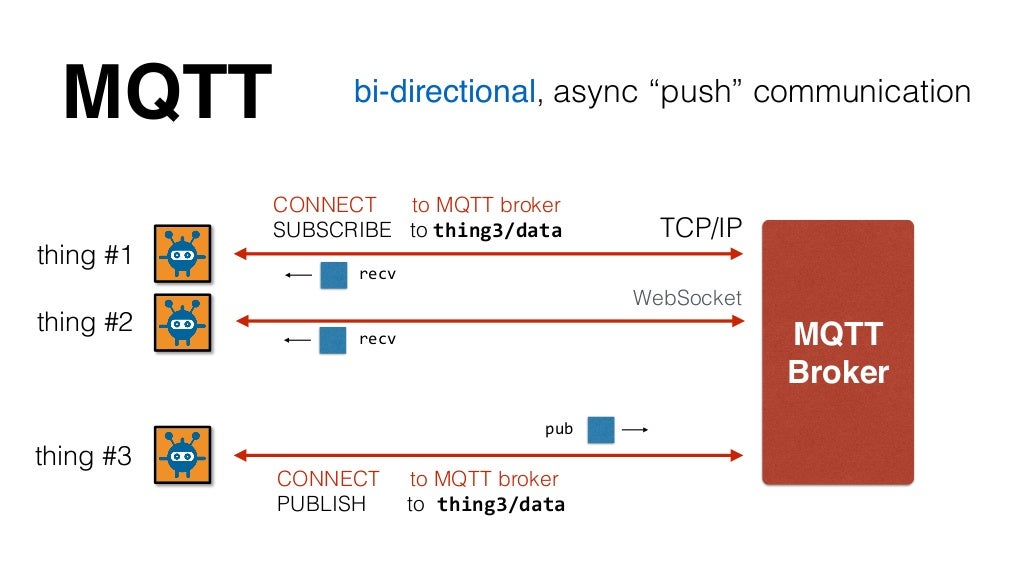 MQTT

bi-directional, async “push” communication

CONNECT to MQTT broker
SUBSCRIBE to thing3/data

TCP/IP

thing #1

recv

WebSocket

thing #2

recv

MQTT Broker

pub

thing #3

CONNECT to MQTT broker
PUBLISH to thing3/data